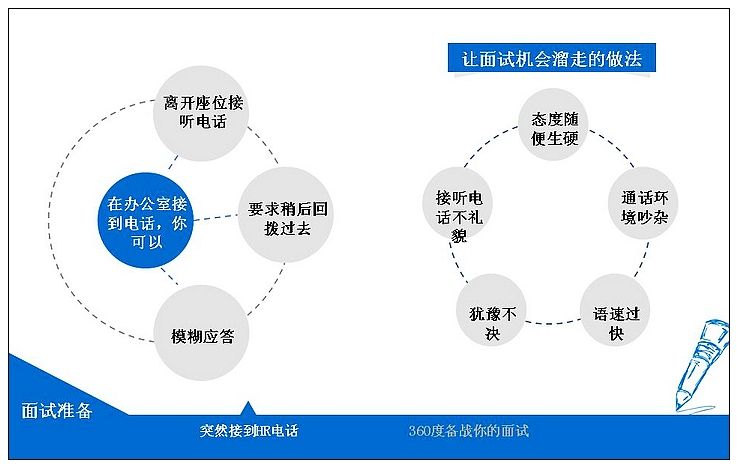 离开座位接听电话

在办公室接到电话，你可以

要求稍后回拨过去

模糊应答

让面试机会溜走的做法

态度随便生硬

通话环境吵杂

语速过快

犹豫不决

接听电话不礼貌

面试准备

突然接到HR电话

360度备战你的面试